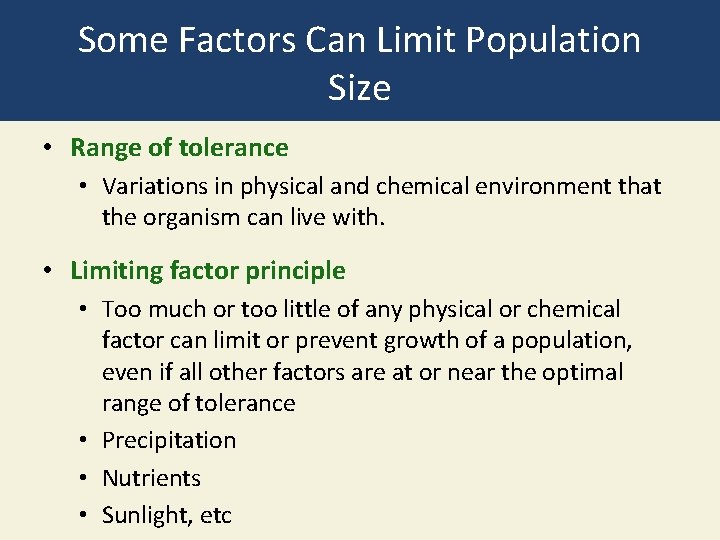 Some Factors Can Limit Population Size

• Range of tolerance
• Variations in physical and chemical environment that the organism can live with.

• Limiting factor principle
• Too much or too little of any physical or chemical factor can limit or prevent growth of a population, even if all other factors are at or near the optimal range of tolerance
• Precipitation
• Nutrients
• Sunlight, etc